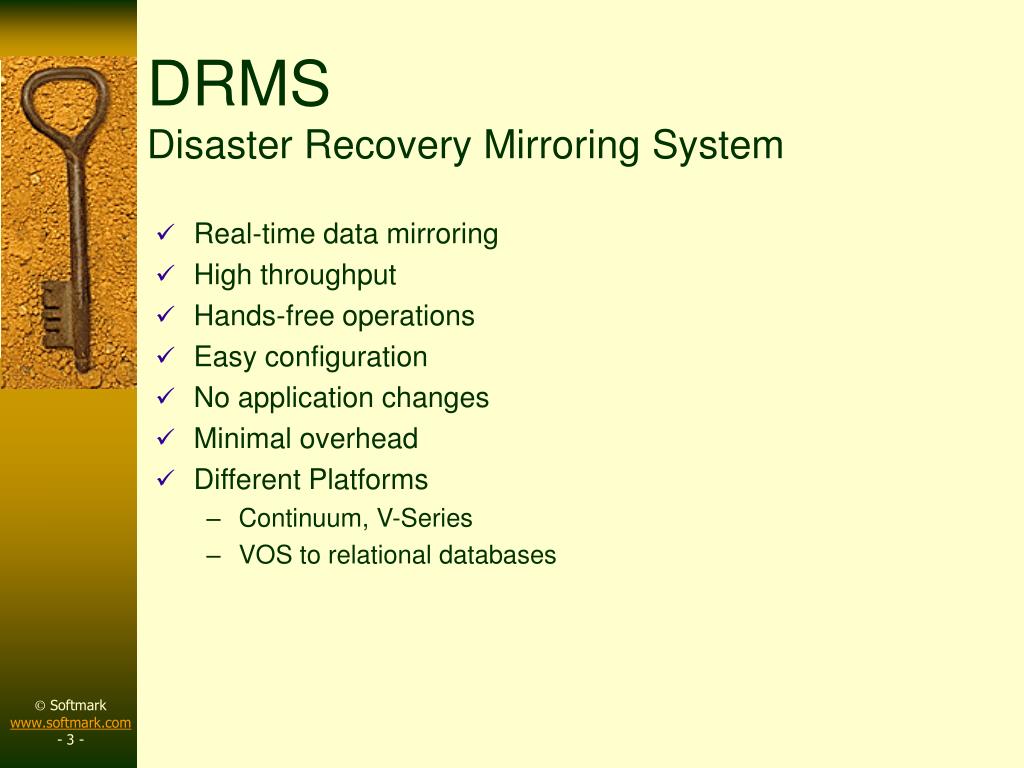 DRMS
Disaster Recovery Mirroring System

✓ Real-time data mirroring
✓ High throughput
✓ Hands-free operations
✓ Easy configuration
✓ No application changes
✓ Minimal overhead
✓ Different Platforms
– Continuum, V-Series
– VOS to relational databases

© Softmark
www.softmark.com
- 3 -